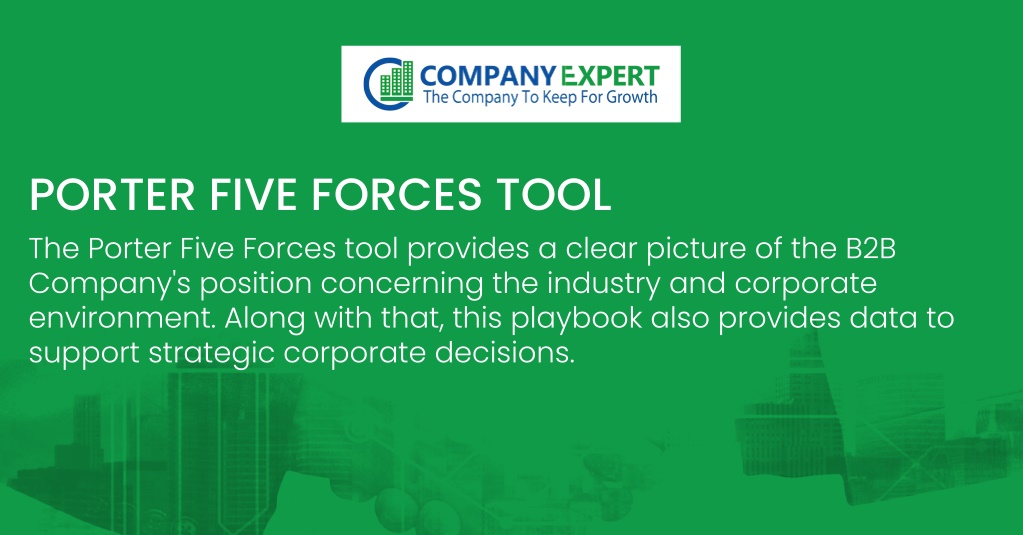 COMPANY EXPERT
The Company To Keep For Growth

PORTER FIVE FORCES TOOL

The Porter Five Forces tool provides a clear picture of the B2B Company's position concerning the industry and corporate environment. Along with that, this playbook also provides data to support strategic corporate decisions.